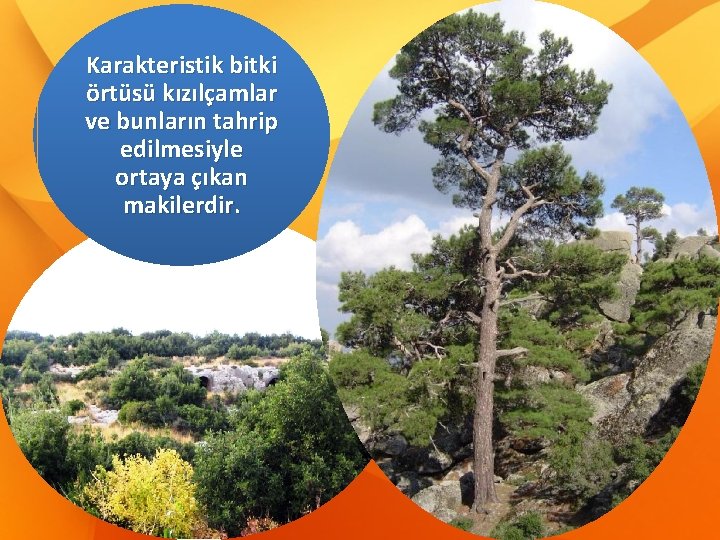 Karakteristik bitki örtüsü kızılçamlar ve bunların tahrip edilmesiyle ortaya çıkan makilerdir.